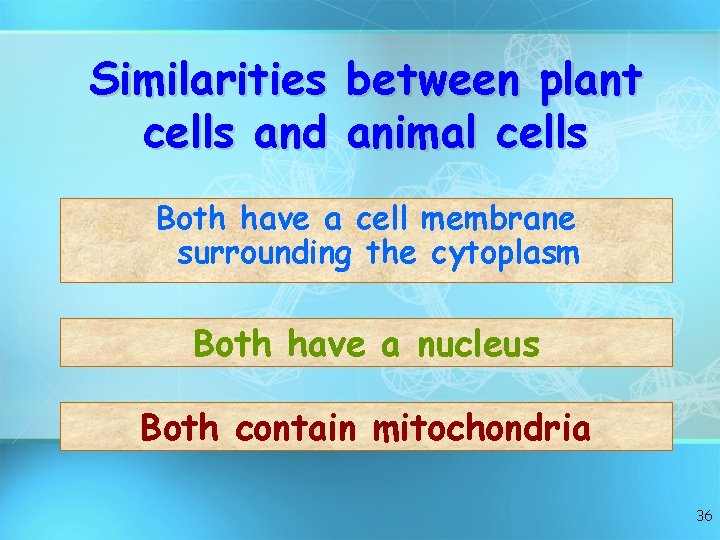 Similarities between plant cells and animal cells

Both have a cell membrane surrounding the cytoplasm

Both have a nucleus

Both contain mitochondria

36